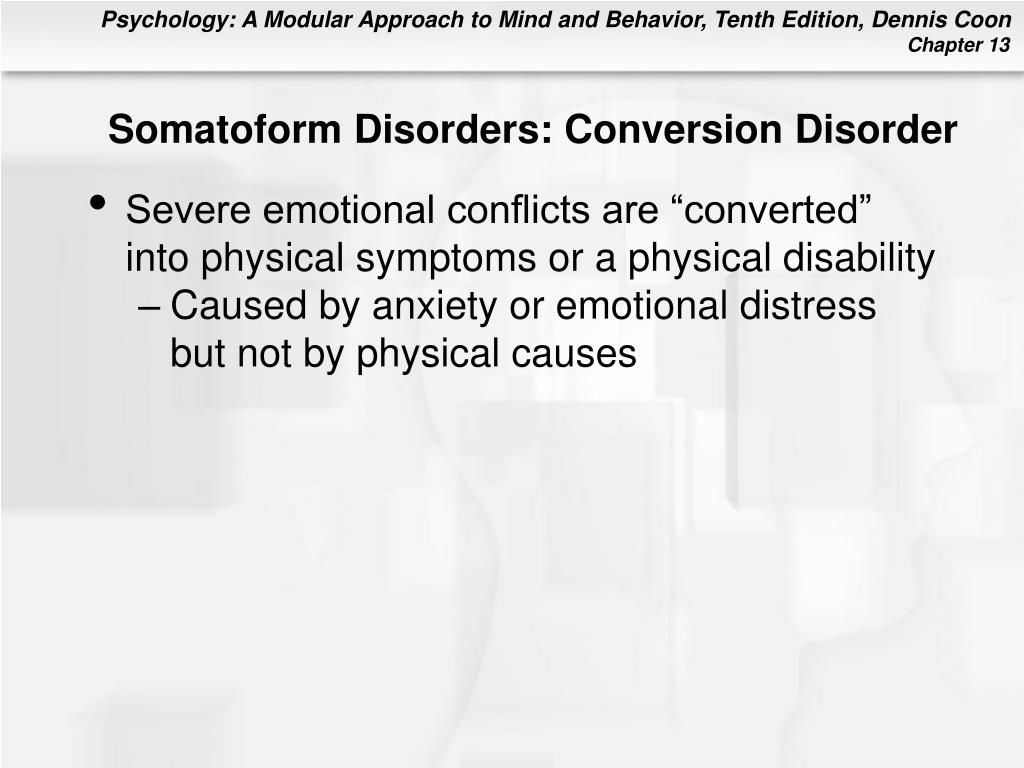 Psychology: A Modular Approach to Mind and Behavior, Tenth Edition, Dennis Coon
Chapter 13

Somatoform Disorders: Conversion Disorder

• Severe emotional conflicts are “converted” into physical symptoms or a physical disability
– Caused by anxiety or emotional distress but not by physical causes